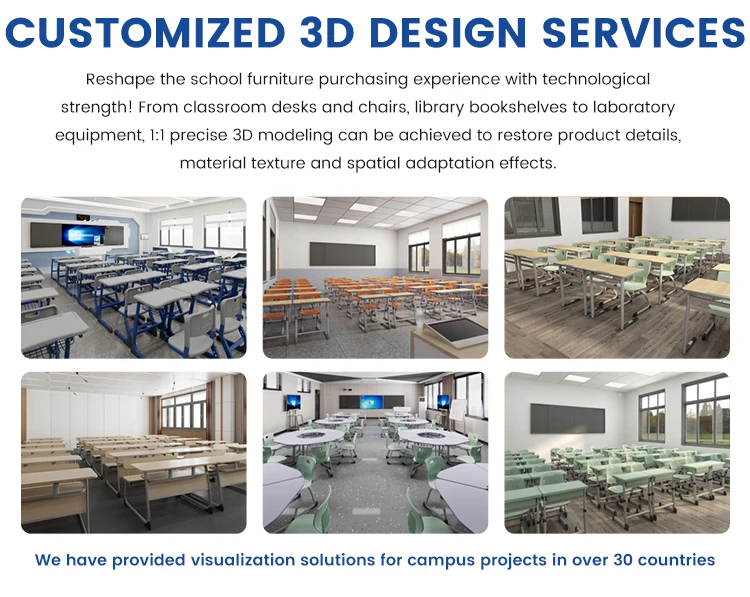 CUSTOMIZED 3D DESIGN SERVICES

Reshape the school furniture purchasing experience with technological strength! From classroom desks and chairs, library bookshelves to laboratory equipment, 1:1 precise 3D modeling can be achieved to restore product details, material texture and spatial adaptation effects.

We have provided visualization solutions for campus projects in over 30 countries